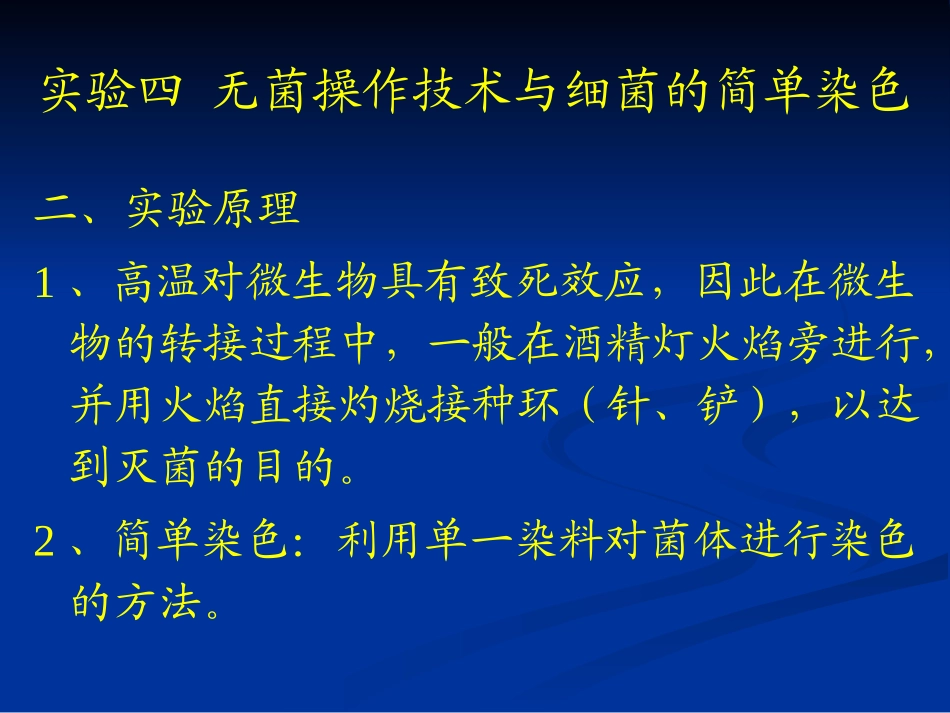 实验四 无菌操作技术与细菌的简单染色

二、实验原理

1、高温对微生物具有致死效应，因此在微生物的转接过程中，一般在酒精灯火焰旁进行，并用火焰直接灼烧接种环（针、铲），以达到灭菌的目的。

2、简单染色：利用单一染料对菌体进行染色的方法。